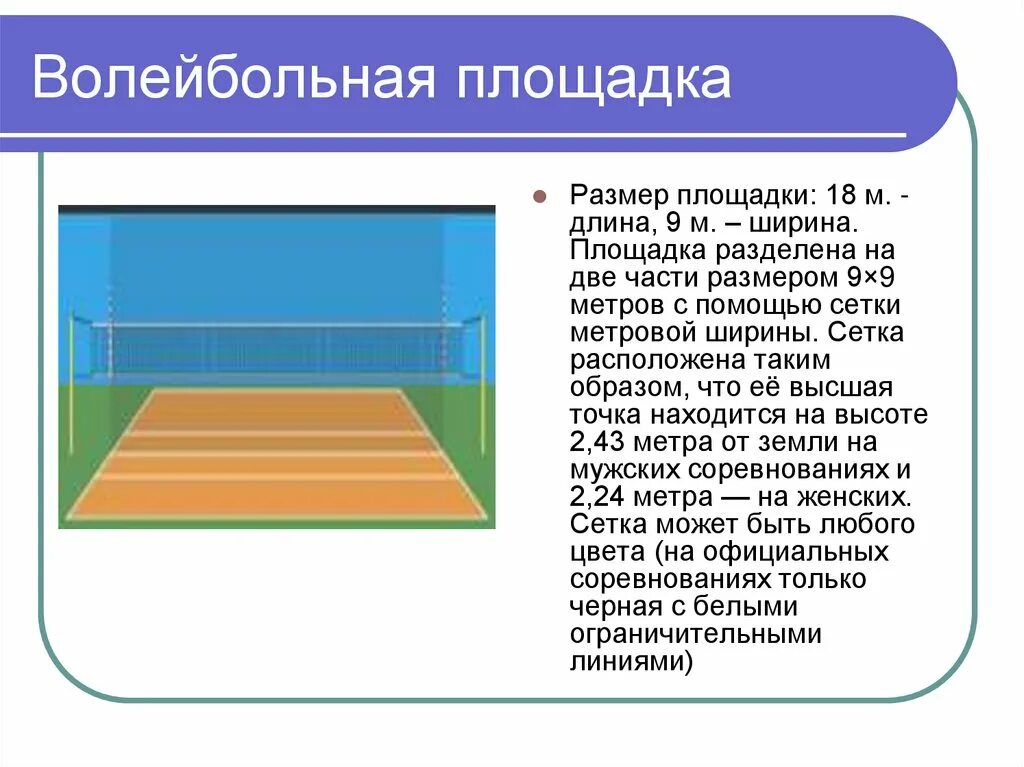 Волейбольная площадка

Размер площадки: 18 м. - длина, 9 м. – ширина. Площадка разделена на две части размером 9×9 метров с помощью сетки метровой ширины. Сетка расположена таким образом, что её высшая точка находится на высоте 2,43 метра от земли на мужских соревнованиях и 2,24 метра — на женских. Сетка может быть любого цвета (на официальных соревнованиях только черная с белыми ограничительными линиями)